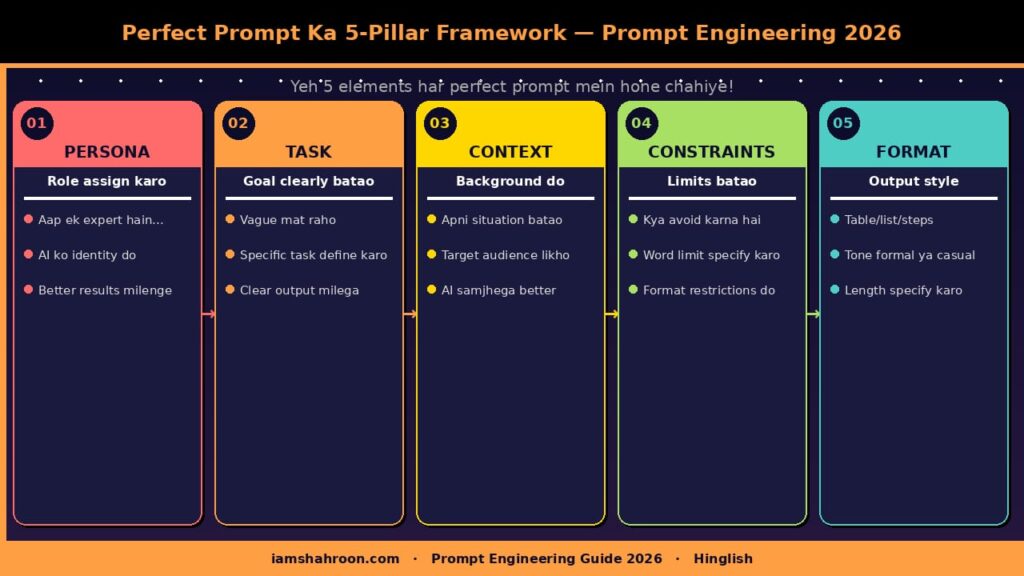 Perfect Prompt Ka 5-Pillar Framework — Prompt Engineering 2026

Yeh 5 elements har perfect prompt mein hone chahiye!

01
PERSONA
Role assign karo
Aap ek expert hain...
AI ko identity do
Better results milenge

02
TASK
Goal clearly batao
Vague mat raho
Specific task define karo
Clear output milega

03
CONTEXT
Background do
Apni situation batao
Target audience likho
AI samjhega better

04
CONSTRAINTS
Limits batao
Kya avoid karna hai
Word limit specify karo
Format restrictions do

05
FORMAT
Output style
Table/list/steps
Tone formal ya casual
Length specify karo

iamshahroon.com · Prompt Engineering Guide 2026 · Hinglish